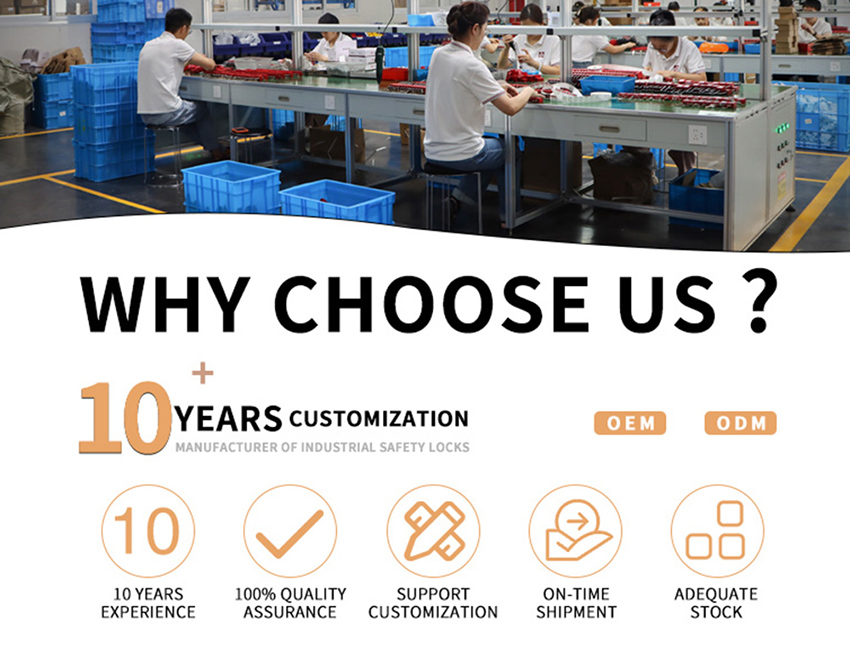 WHY CHOOSE US ?

10+ YEARS CUSTOMIZATION
MANUFACTURER OF INDUSTRIAL SAFETY LOCKS

OEM
ODM

10
10 YEARS EXPERIENCE

100% QUALITY ASSURANCE

SUPPORT CUSTOMIZATION

ON-TIME SHIPMENT

ADEQUATE STOCK